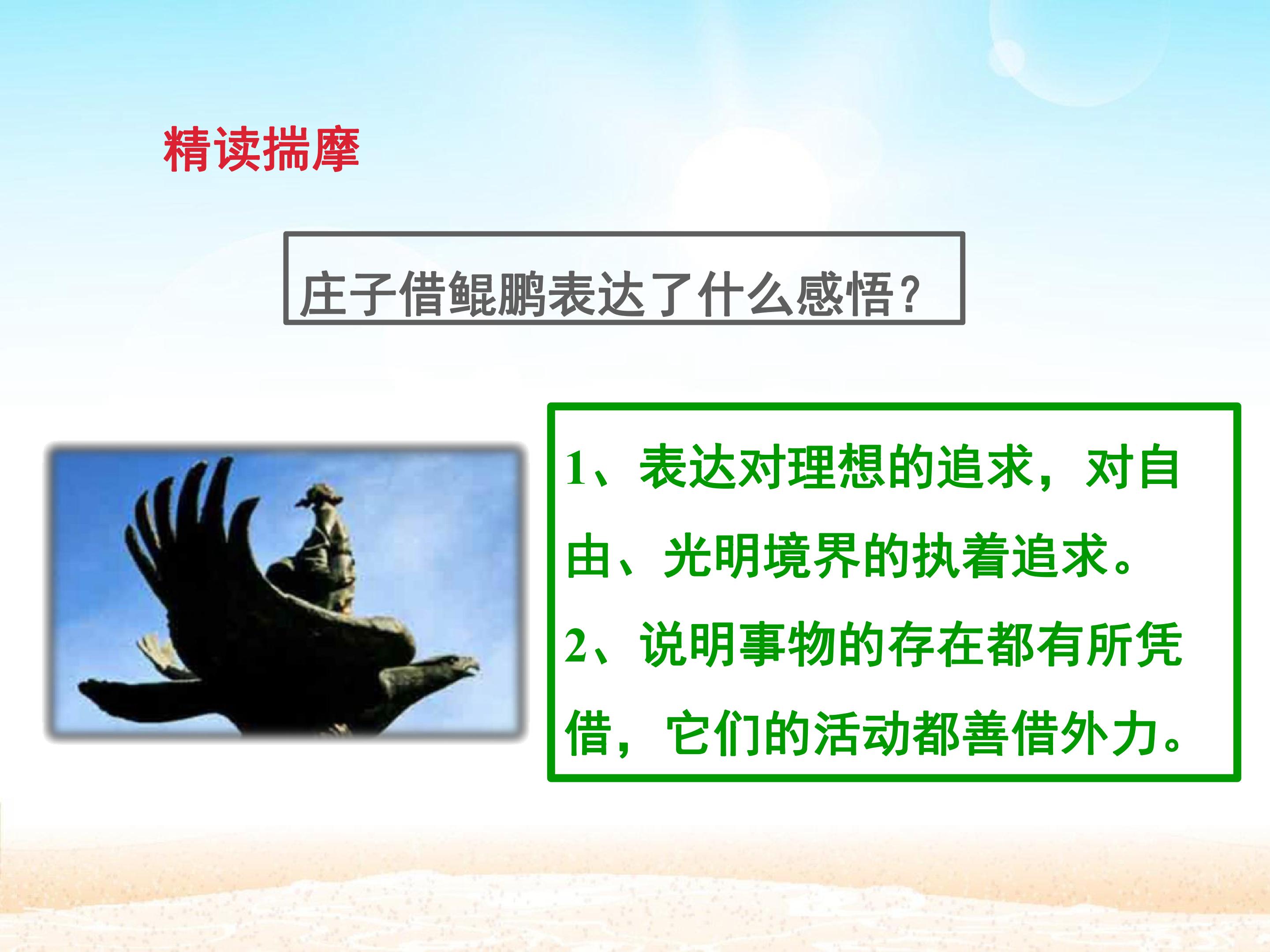 精读揣摩

庄子借鲲鹏表达了什么感悟？

1、表达对理想的追求，对自由、光明境界的执着追求。

2、说明事物的存在都有所凭借，它们的活动都善借外力。